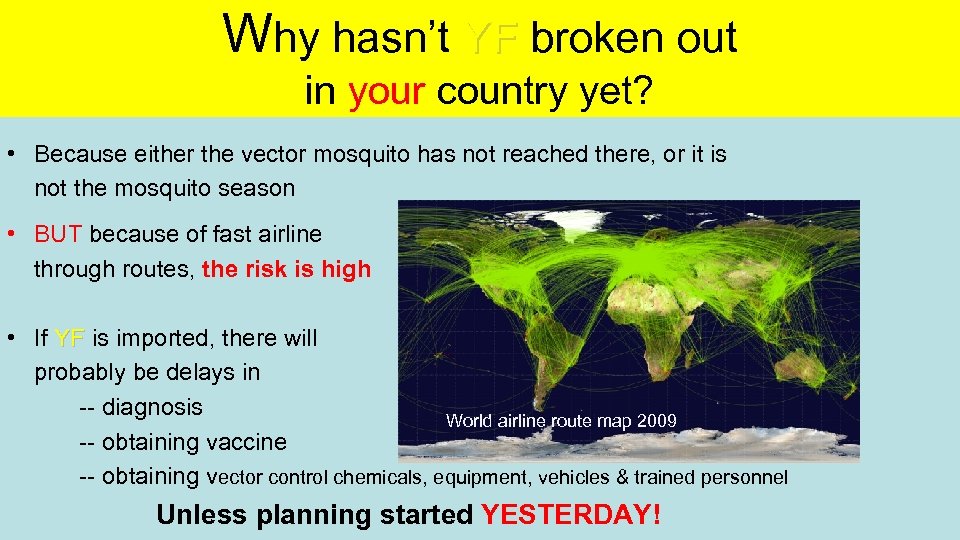 Why hasn't YF broken out in your country yet?

• Because either the vector mosquito has not reached there, or it is not the mosquito season

• BUT because of fast airline through routes, the risk is high

• If YF is imported, there will probably be delays in
-- diagnosis
-- obtaining vaccine
-- obtaining vector control chemicals, equipment, vehicles & trained personnel

World airline route map 2009

Unless planning started YESTERDAY!